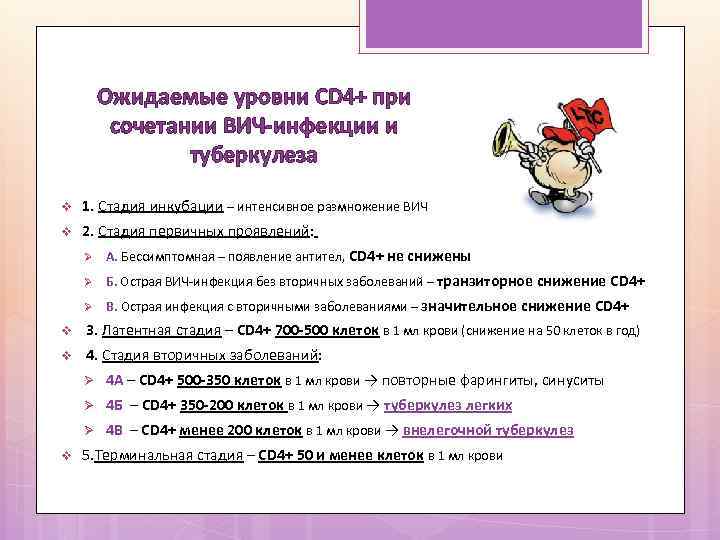 Ожидаемые уровни CD4+ при сочетании ВИЧ-инфекции и туберкулеза

1. Стадия инкубации – интенсивное размножение ВИЧ

2. Стадия первичных проявлений:

А. Бессимптомная – появление антител, CD4+ не снижены

Б. Острая ВИЧ-инфекция без вторичных заболеваний – транзиторное снижение CD4+

В. Острая инфекция с вторичными заболеваниями – значительное снижение CD4+

3. Латентная стадия – CD4+ 700-500 клеток в 1 мл крови (снижение на 50 клеток в год)

4. Стадия вторичных заболеваний:

4А – CD4+ 500-350 клеток в 1 мл крови → повторные фарингиты, синуситы

4Б – CD4+ 350-200 клеток в 1 мл крови → туберкулез легких

4В – CD4+ менее 200 клеток в 1 мл крови → внелегочной туберкулез

5.Терминальная стадия – CD4+ 50 и менее клеток в 1 мл крови